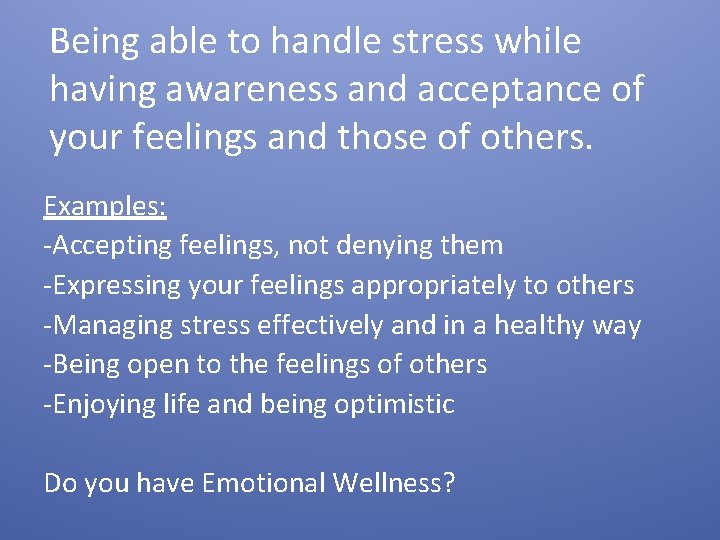 Being able to handle stress while having awareness and acceptance of your feelings and those of others.

Examples:
-Accepting feelings, not denying them
-Expressing your feelings appropriately to others
-Managing stress effectively and in a healthy way
-Being open to the feelings of others
-Enjoying life and being optimistic

Do you have Emotional Wellness?